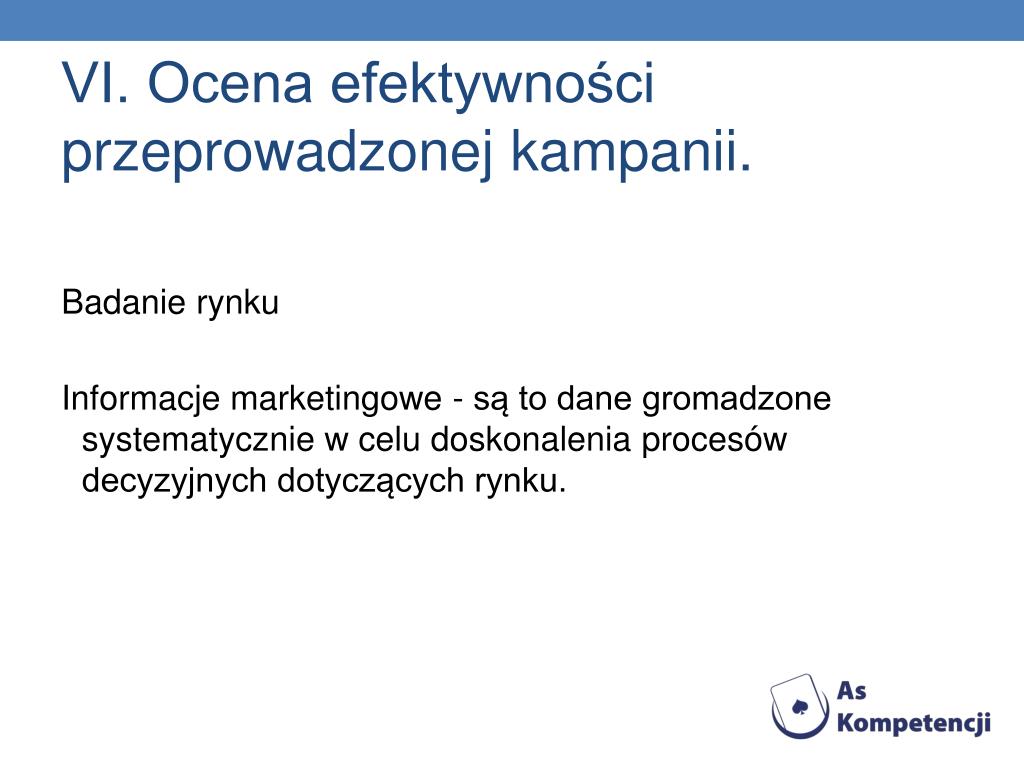 VI. Ocena efektywności przeprowadzonej kampanii.

Badanie rynku

Informacje marketingowe - są to dane gromadzone systematycznie w celu doskonalenia procesów decyzyjnych dotyczących rynku.

As
Kompetencji